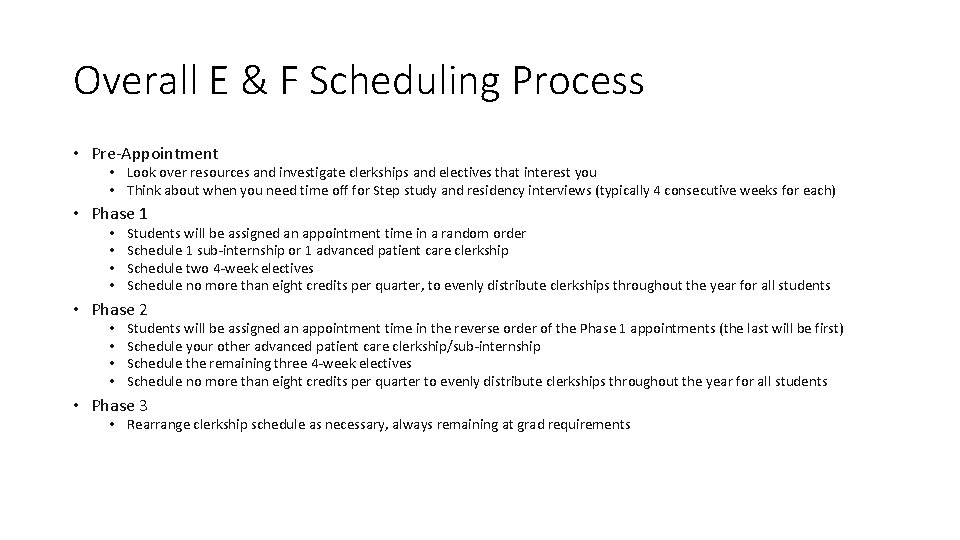 Overall E & F Scheduling Process

• Pre-Appointment
  • Look over resources and investigate clerkships and electives that interest you
  • Think about when you need time off for Step study and residency interviews (typically 4 consecutive weeks for each)
• Phase 1
  • Students will be assigned an appointment time in a random order
  • Schedule 1 sub-internship or 1 advanced patient care clerkship
  • Schedule two 4-week electives
  • Schedule no more than eight credits per quarter, to evenly distribute clerkships throughout the year for all students
• Phase 2
  • Students will be assigned an appointment time in the reverse order of the Phase 1 appointments (the last will be first)
  • Schedule your other advanced patient care clerkship/sub-internship
  • Schedule the remaining three 4-week electives
  • Schedule no more than eight credits per quarter to evenly distribute clerkships throughout the year for all students
• Phase 3
  • Rearrange clerkship schedule as necessary, always remaining at grad requirements